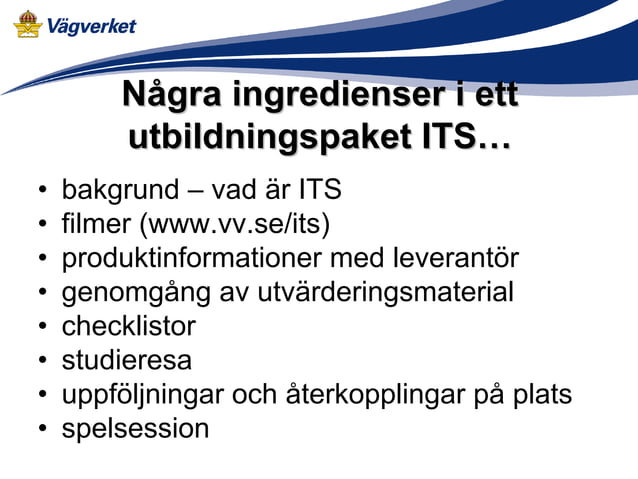 Vägverket

Några ingredienser i ett utbildningspaket ITS…

• bakgrund – vad är ITS
• filmer (www.vv.se/its)
• produktinformationer med leverantör
• genomgång av utvärderingsmaterial
• checklistor
• studieresa
• uppföljningar och återkopplingar på plats
• spelsession